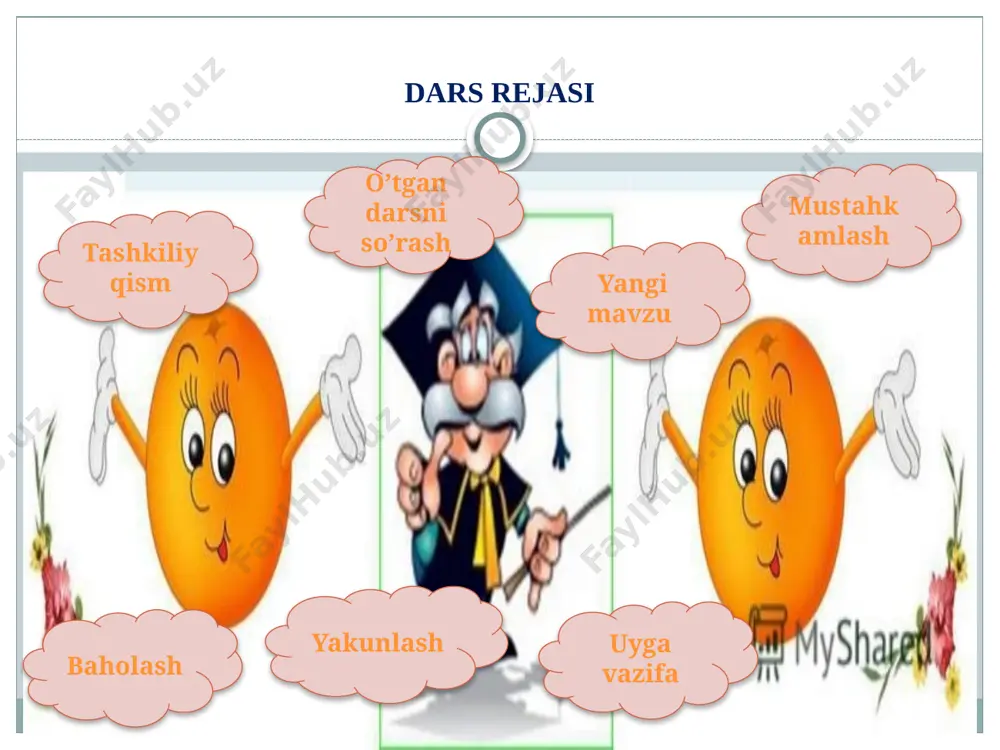 DARS REJASI

Tashkiliy qism

O’tgan darsni so’rash

Yangi mavzu

Mustahkamlash

Baholash

Yakunlash

Uyga vazifa

MyShared

FaylHub.uz